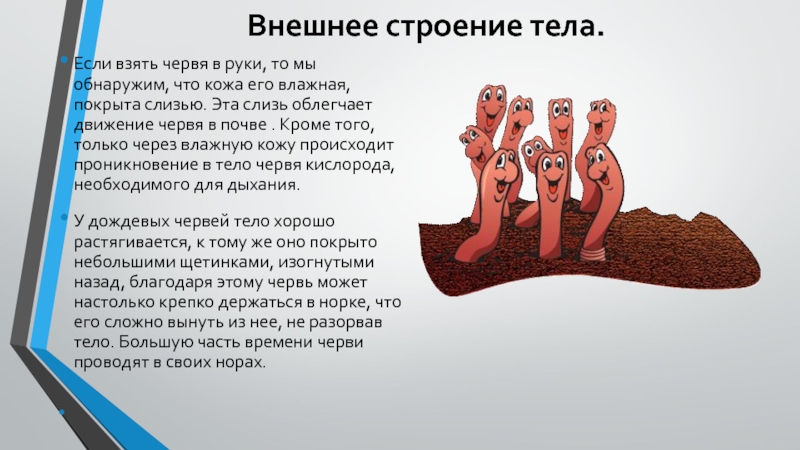 Внешнее строение тела.

Если взять червя в руки, то мы обнаружим, что кожа его влажная, покрыта слизью. Эта слизь облегчает движение червя в почве . Кроме того, только через влажную кожу происходит проникновение в тело червя кислорода, необходимого для дыхания.

У дождевых червей тело хорошо растягивается, к тому же оно покрыто небольшими щетинками, изогнутыми назад, благодаря этому червь может настолько крепко держаться в норке, что его сложно вынуть из нее, не разорвав тело. Большую часть времени черви проводят в своих норах.